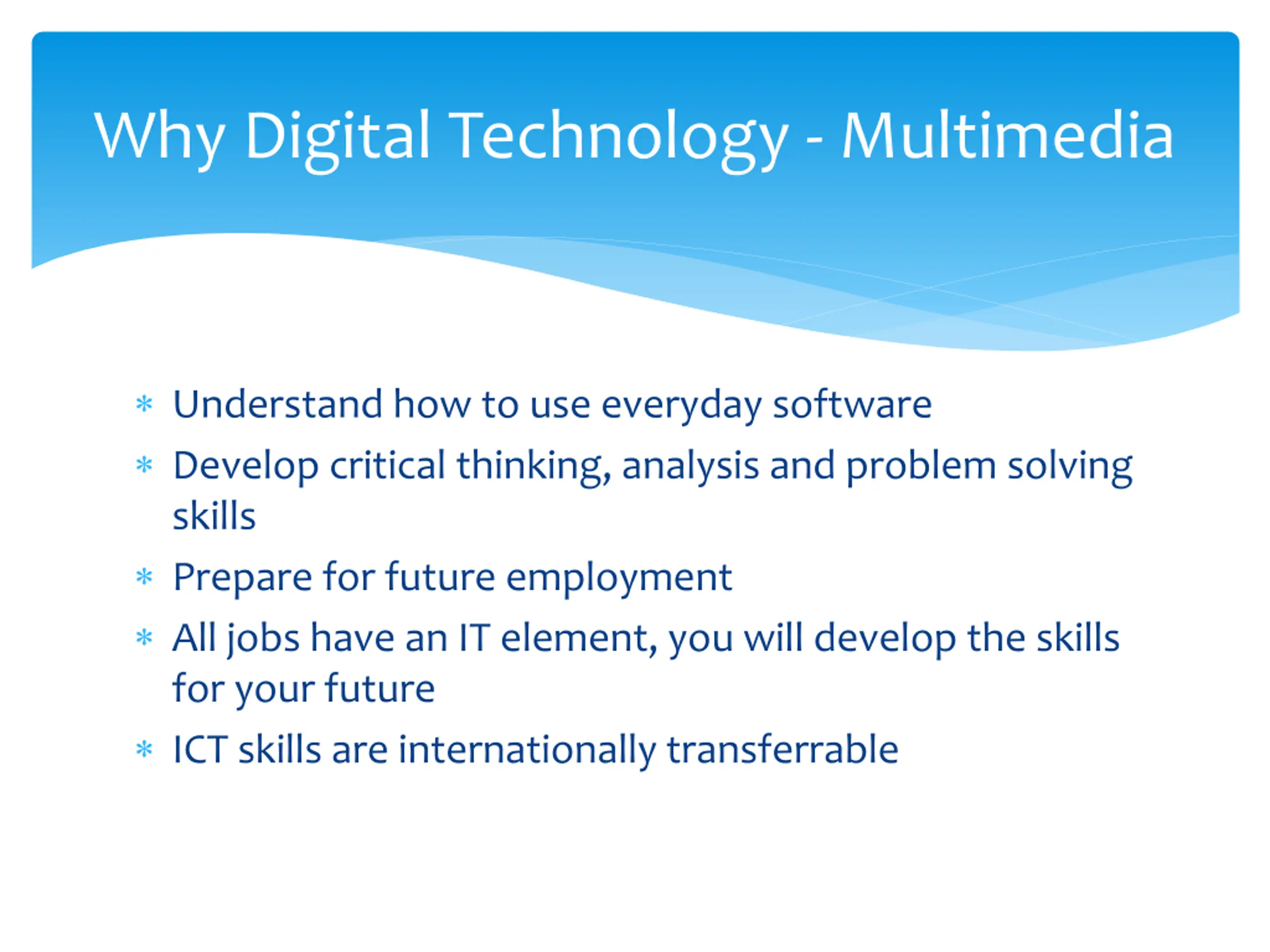 Why Digital Technology - Multimedia

* Understand how to use everyday software
* Develop critical thinking, analysis and problem solving skills
* Prepare for future employment
* All jobs have an IT element, you will develop the skills for your future
* ICT skills are internationally transferrable